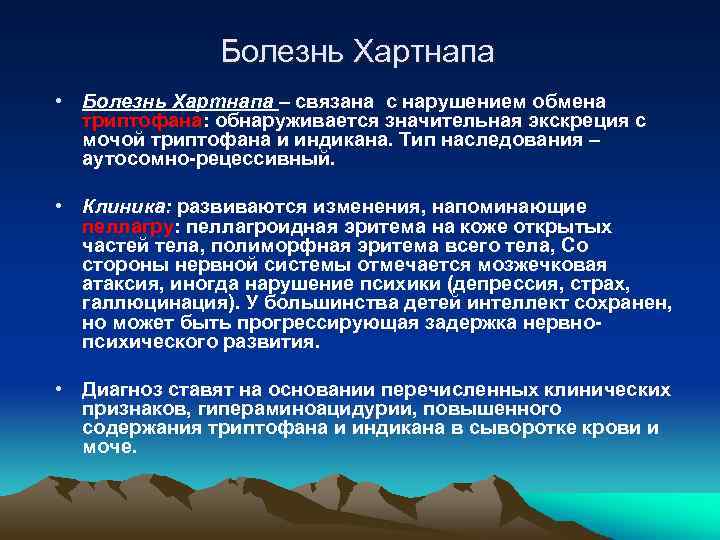 Болезнь Хартнапа

• Болезнь Хартнапа – связана с нарушением обмена триптофана: обнаруживается значительная экскреция с мочой триптофана и индикана. Тип наследования – аутосомно-рецессивный.

• Клиника: развиваются изменения, напоминающие пеллагру: пеллагроидная эритема на коже открытых частей тела, полиморфная эритема всего тела, Со стороны нервной системы отмечается мозжечковая атаксия, иногда нарушение психики (депрессия, страх, галлюцинация). У большинства детей интеллект сохранен, но может быть прогрессирующая задержка нервно-психического развития.

• Диагноз ставят на основании перечисленных клинических признаков, гипераминоацидурии, повышенного содержания триптофана и индикана в сыворотке крови и моче.